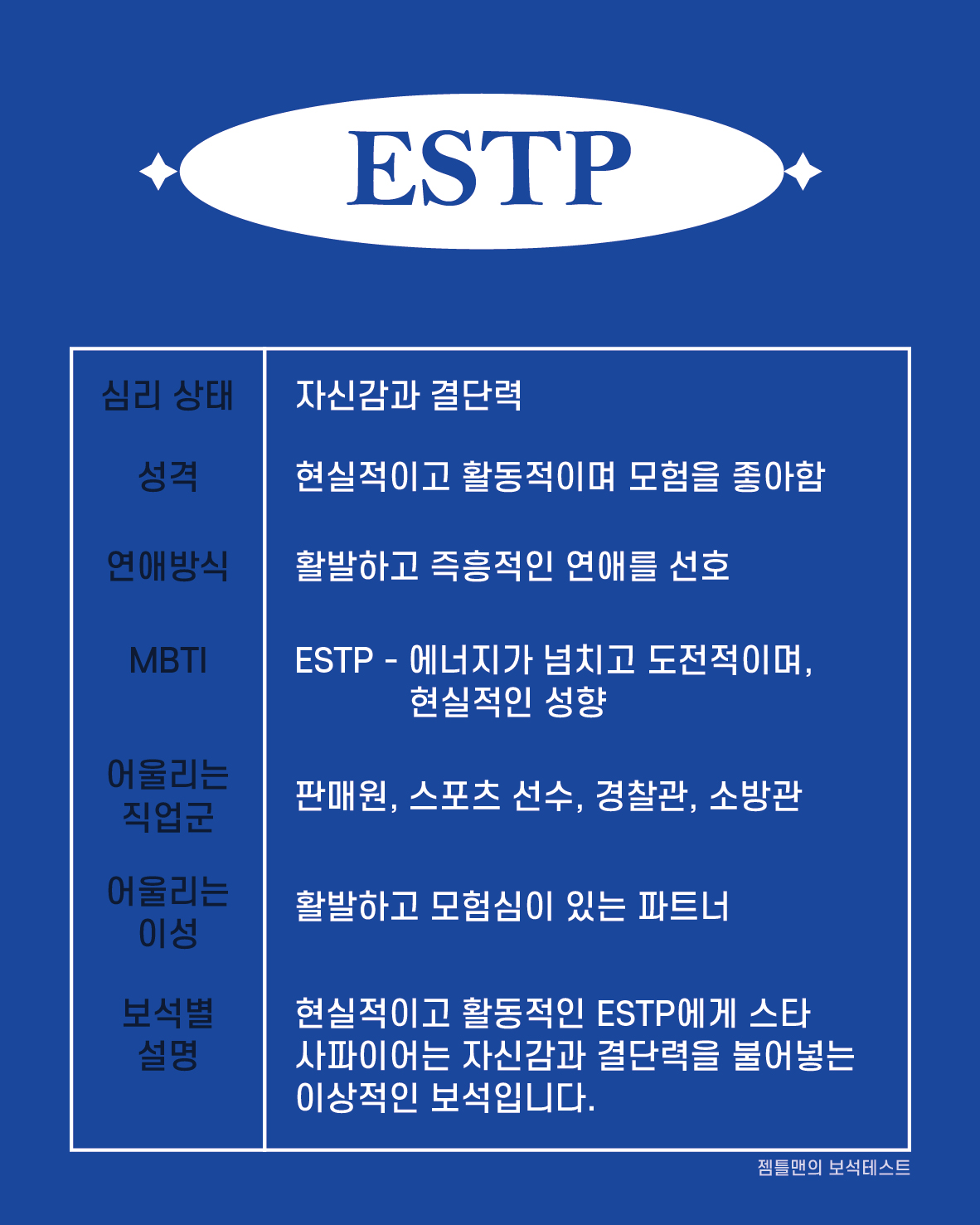 ESTP

| 심리 상태 | 자신감과 결단력 |
|---|---|
| 성격 | 현실적이고 활동적이며 모험을 좋아함 |
| 연애방식 | 활발하고 즉흥적인 연애를 선호 |
| MBTI | ESTP - 에너지가 넘치고 도전적이며, 현실적인 성향 |
| 어울리는 직업군 | 판매원, 스포츠 선수, 경찰관, 소방관 |
| 어울리는 이성 | 활발하고 모험심이 있는 파트너 |
| 보석별 설명 | 현실적이고 활동적인 ESTP에게 스타 사파이어는 자신감과 결단력을 불어넣는 이상적인 보석입니다. |

젬틀맨의 보석테스트